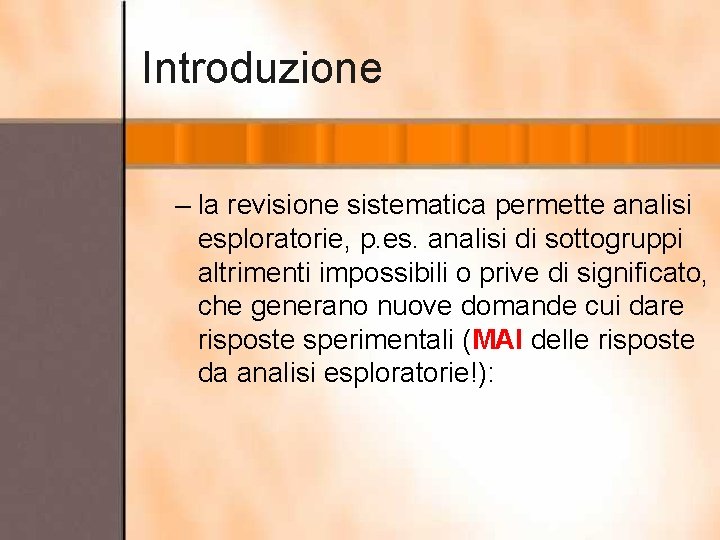 Introduzione

– la revisione sistematica permette analisi esploratorie, p.es. analisi di sottogruppi altrimenti impossibili o prive di significato, che generano nuove domande cui dare risposte sperimentali (MAI delle risposte da analisi esploratorie!):